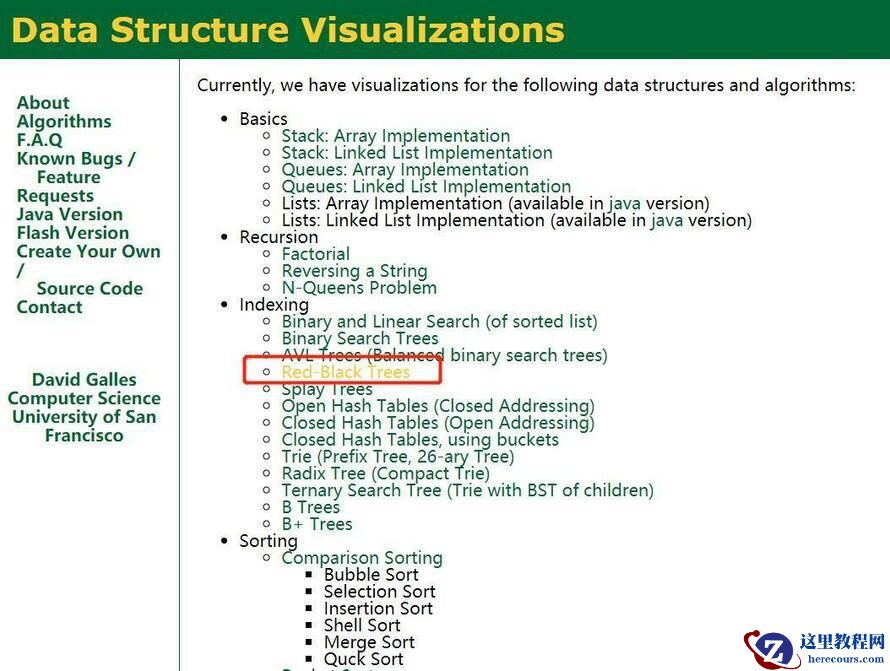 Data Structure Visualizations

About
Algorithms
F.A.Q
Known Bugs / Feature Requests
Java Version
Flash Version
Create Your Own / Source Code
Contact

David Galles
Computer Science
University of San Francisco

Currently, we have visualizations for the following data structures and algorithms:

- Basics
  - Stack: Array Implementation
  - Stack: Linked List Implementation
  - Queues: Array Implementation
  - Queues: Linked List Implementation
  - Lists: Array Implementation (available in java version)
  - Lists: Linked List Implementation (available in java version)
- Recursion
  - Factorial
  - Reversing a String
  - N-Queens Problem
- Indexing
  - Binary and Linear Search (of sorted list)
  - Binary Search Trees
  - AVL Trees (Balanced binary search trees)
  - Red-Black Trees
  - Splay Trees
  - Open Hash Tables (Closed Addressing)
  - Closed Hash Tables (Open Addressing)
  - Closed Hash Tables, using buckets
  - Trie (Prefix Tree, 26-ary Tree)
  - Radix Tree (Compact Trie)
  - Ternary Search Tree (Trie with BST of children)
  - B Trees
  - B+ Trees
- Sorting
  - Comparison Sorting
    - Bubble Sort
    - Selection Sort
    - Insertion Sort
    - Shell Sort
    - Merge Sort
    - Quck Sort

这里教程网
herecours.com